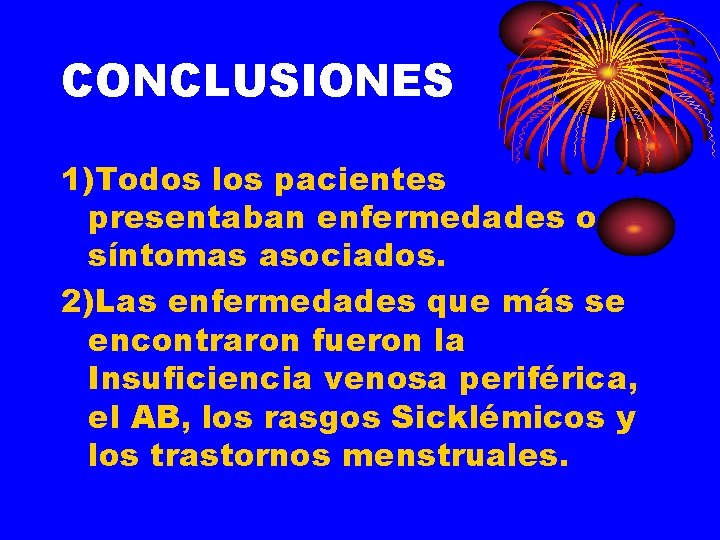 CONCLUSIONES

1)Todos los pacientes presentaban enfermedades o síntomas asociados.

2)Las enfermedades que más se encontraron fueron la Insuficiencia venosa periférica, el AB, los rasgos Sicklémicos y los trastornos menstruales.